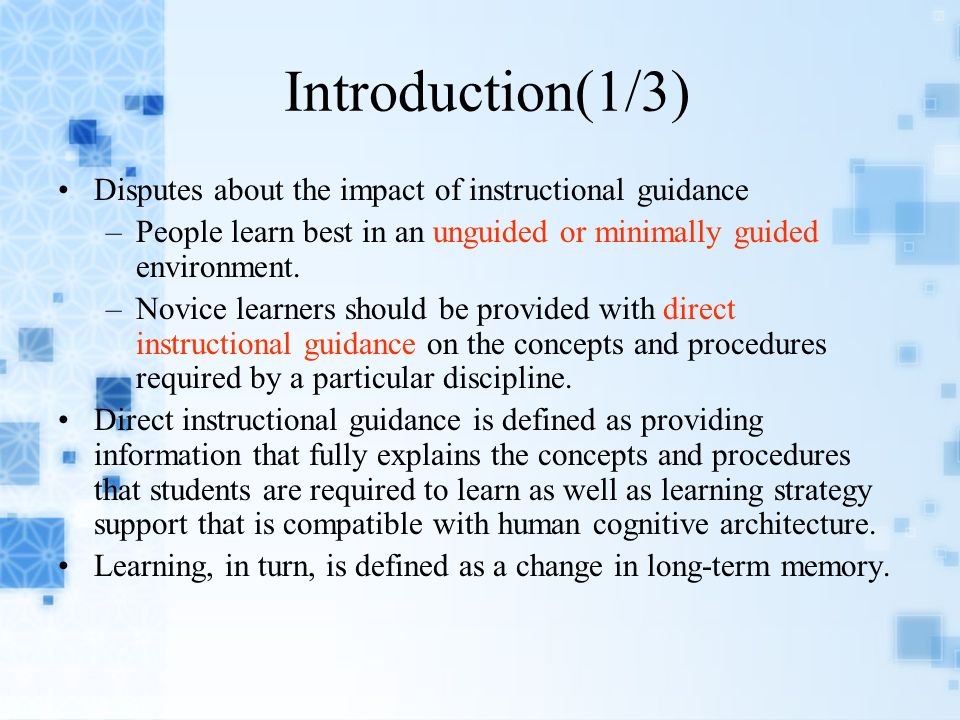 Introduction(1/3)

• Disputes about the impact of instructional guidance
– People learn best in an unguided or minimally guided environment.
– Novice learners should be provided with direct instructional guidance on the concepts and procedures required by a particular discipline.
• Direct instructional guidance is defined as providing information that fully explains the concepts and procedures that students are required to learn as well as learning strategy support that is compatible with human cognitive architecture.
• Learning, in turn, is defined as a change in long-term memory.